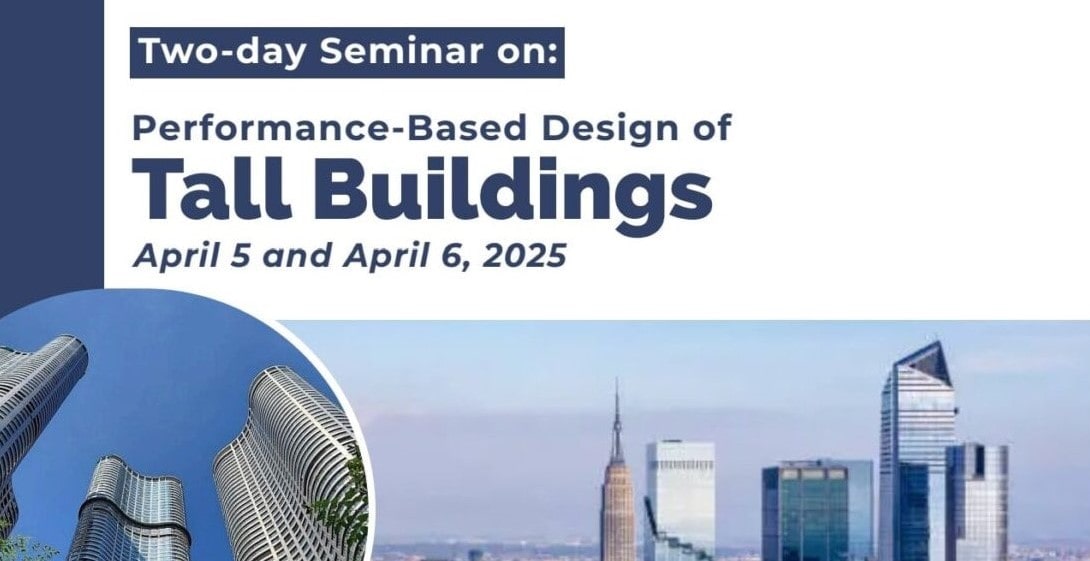 Two-day Seminar on:

Performance-Based Design of
Tall Buildings
April 5 and April 6, 2025